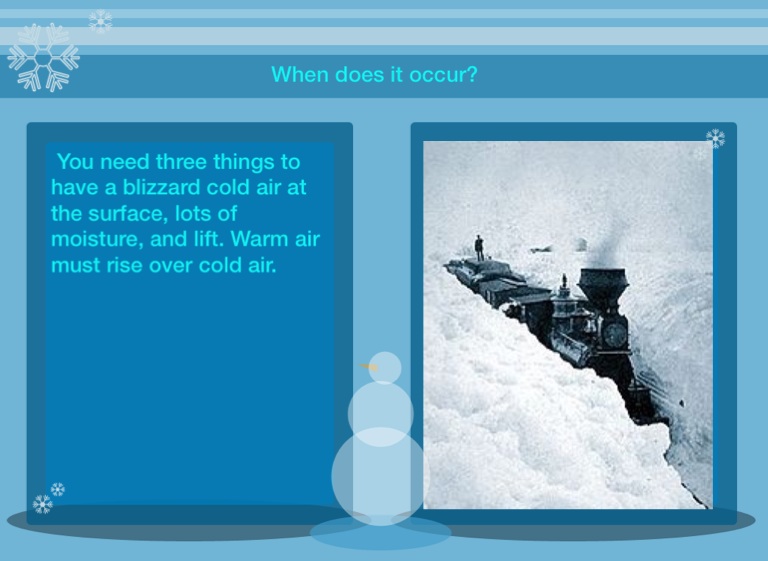 When does it occur?

You need three things to have a blizzard cold air at the surface, lots of moisture, and lift. Warm air must rise over cold air.